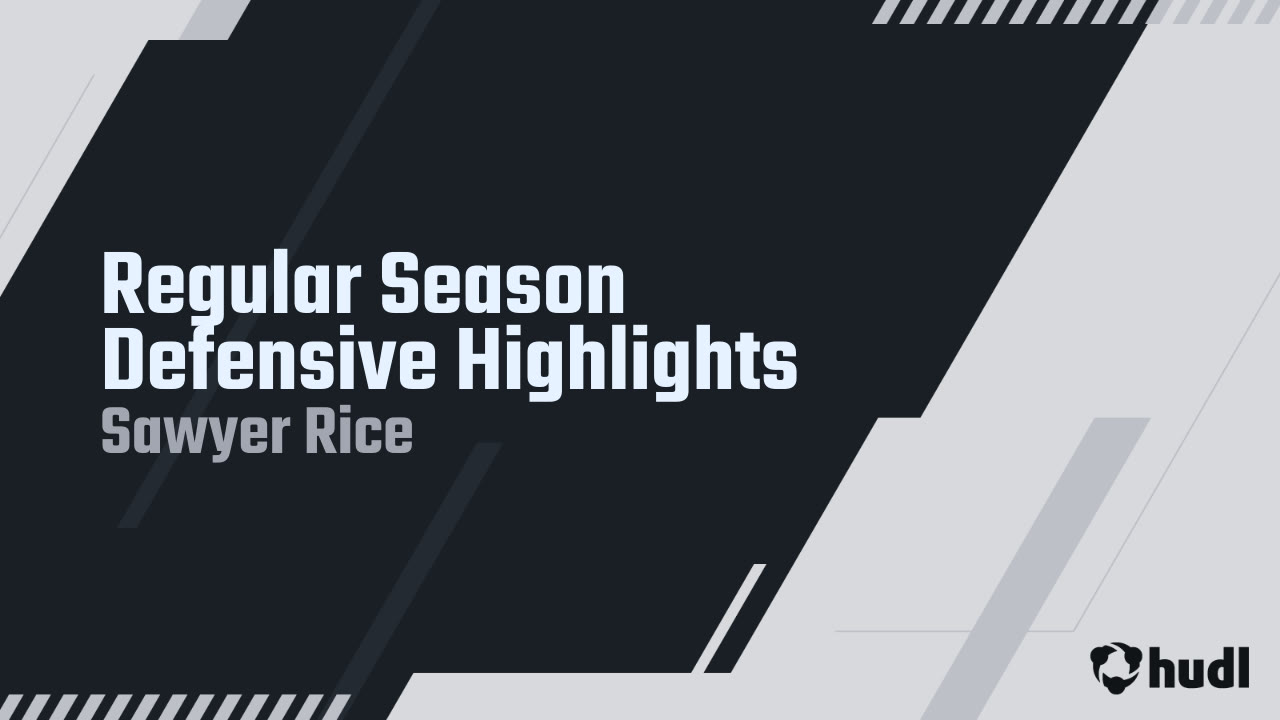 Regular Season Defensive Highlights
Sawyer Rice

hudl